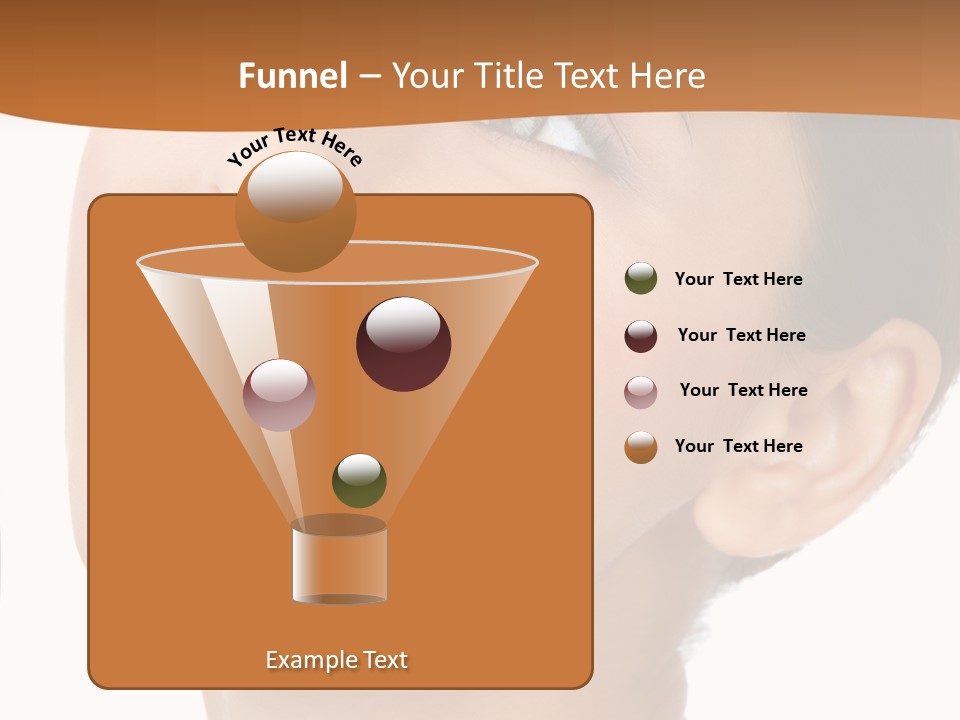 Funnel – Your Title Text Here

Your Text Here

Example Text

Your Text Here

Your Text Here

Your Text Here

Your Text Here